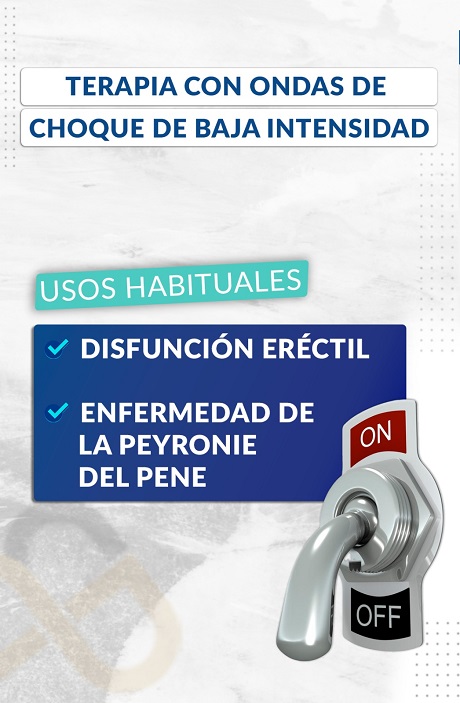 TERAPIA CON ONDAS DE
CHOQUE DE BAJA INTENSIDAD

USOS HABITUALES

DISFUNCIÓN ERÉCTIL

ENFERMEDAD DE LA PEYRONIE DEL PENE

ON

OFF